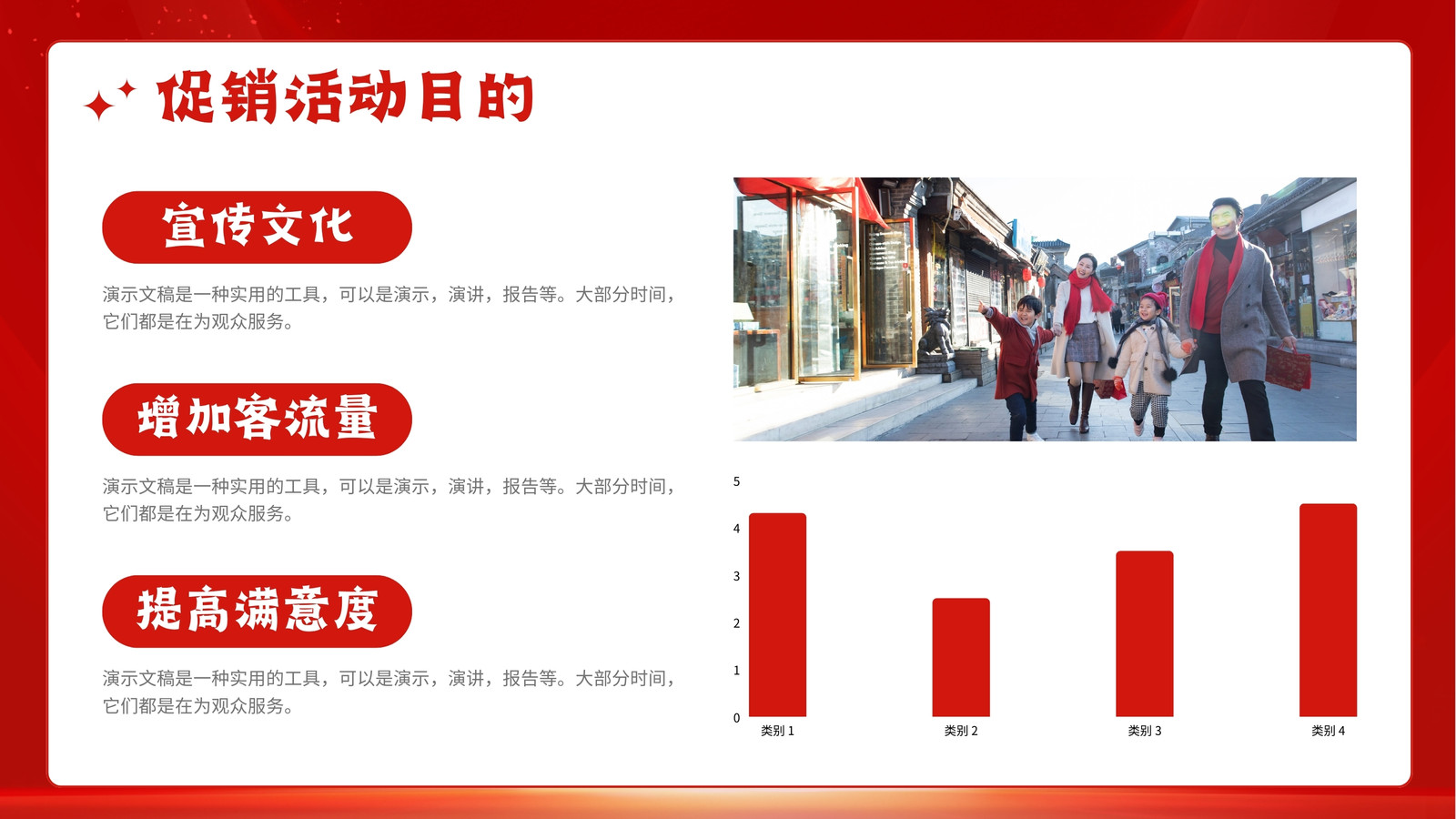 促销活动目的

宣传文化

演示文稿是一种实用的工具，可以是演示，演讲，报告等。大部分时间，它们都是在为观众服务。

增加客流量

演示文稿是一种实用的工具，可以是演示，演讲，报告等。大部分时间，它们都是在为观众服务。

提高满意度

演示文稿是一种实用的工具，可以是演示，演讲，报告等。大部分时间，它们都是在为观众服务。

5
4
3
2
1
0
类别 1
类别 2
类别 3
类别 4